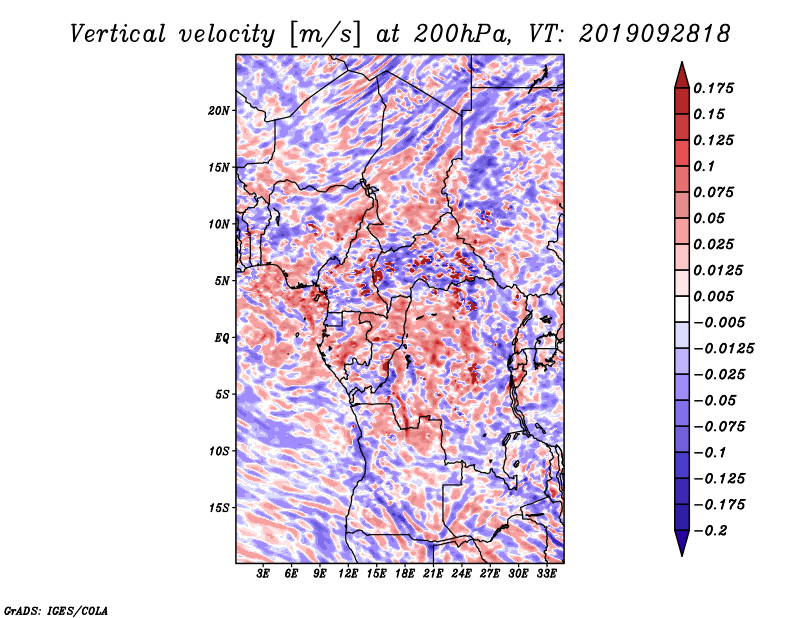 Vertical velocity [m/s] at 200hPa, VT: 2019092818

20N
15N
10N
5N
EQ
5S
10S
15S

3E 6E 9E 12E 15E 18E 21E 24E 27E 30E 33E

0.175
0.15
0.125
0.1
0.075
0.05
0.025
0.0125
0.005
−0.005
−0.0125
−0.025
−0.05
−0.075
−0.1
−0.125
−0.175
−0.2

GrADS: IGES/COLA